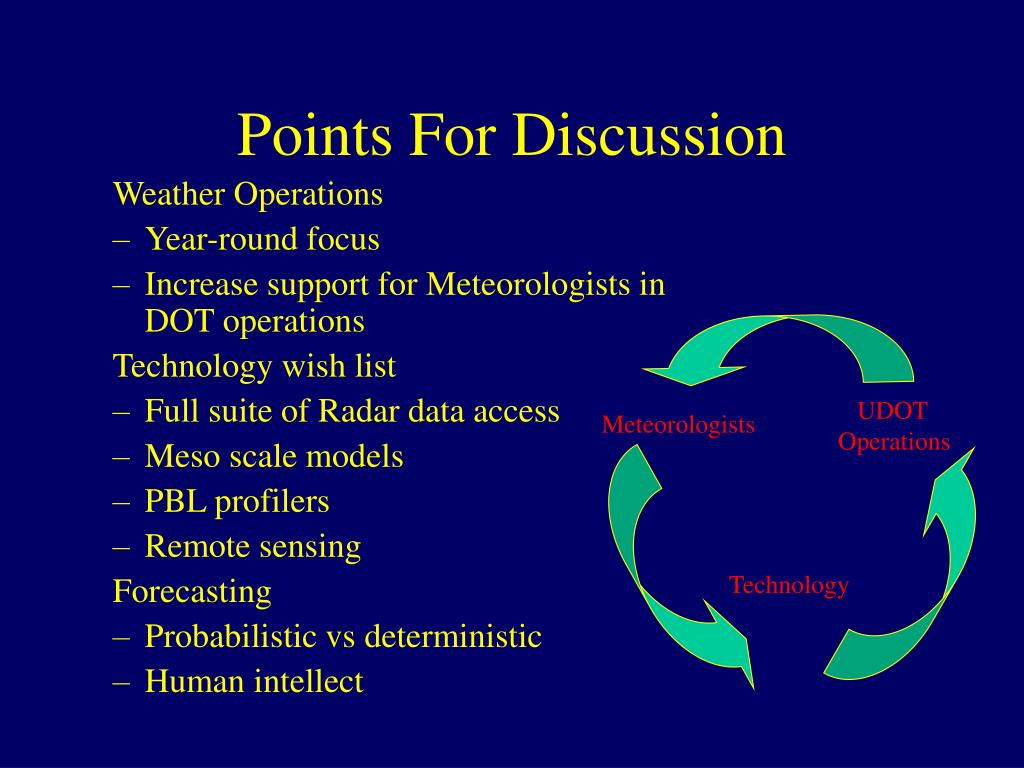 Points For Discussion

Weather Operations

– Year-round focus

– Increase support for Meteorologists in DOT operations

Technology wish list

– Full suite of Radar data access

– Meso scale models

– PBL profilers

– Remote sensing

Forecasting

– Probabilistic vs deterministic

– Human intellect

Meteorologists

UDOT Operations

Technology